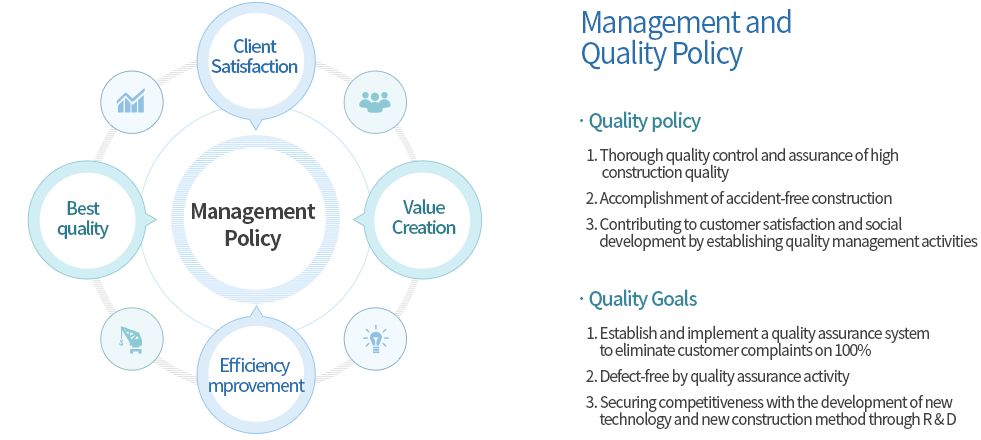 Client Satisfaction

Best quality

Management Policy

Value Creation

Efficiency mprovement

Management and Quality Policy

· Quality policy

1. Thorough quality control and assurance of high construction quality

2. Accomplishment of accident-free construction

3. Contributing to customer satisfaction and social development by establishing quality management activities

· Quality Goals

1. Establish and implement a quality assurance system to eliminate customer complaints on 100%

2. Defect-free by quality assurance activity

3. Securing competitiveness with the development of new technology and new construction method through R & D